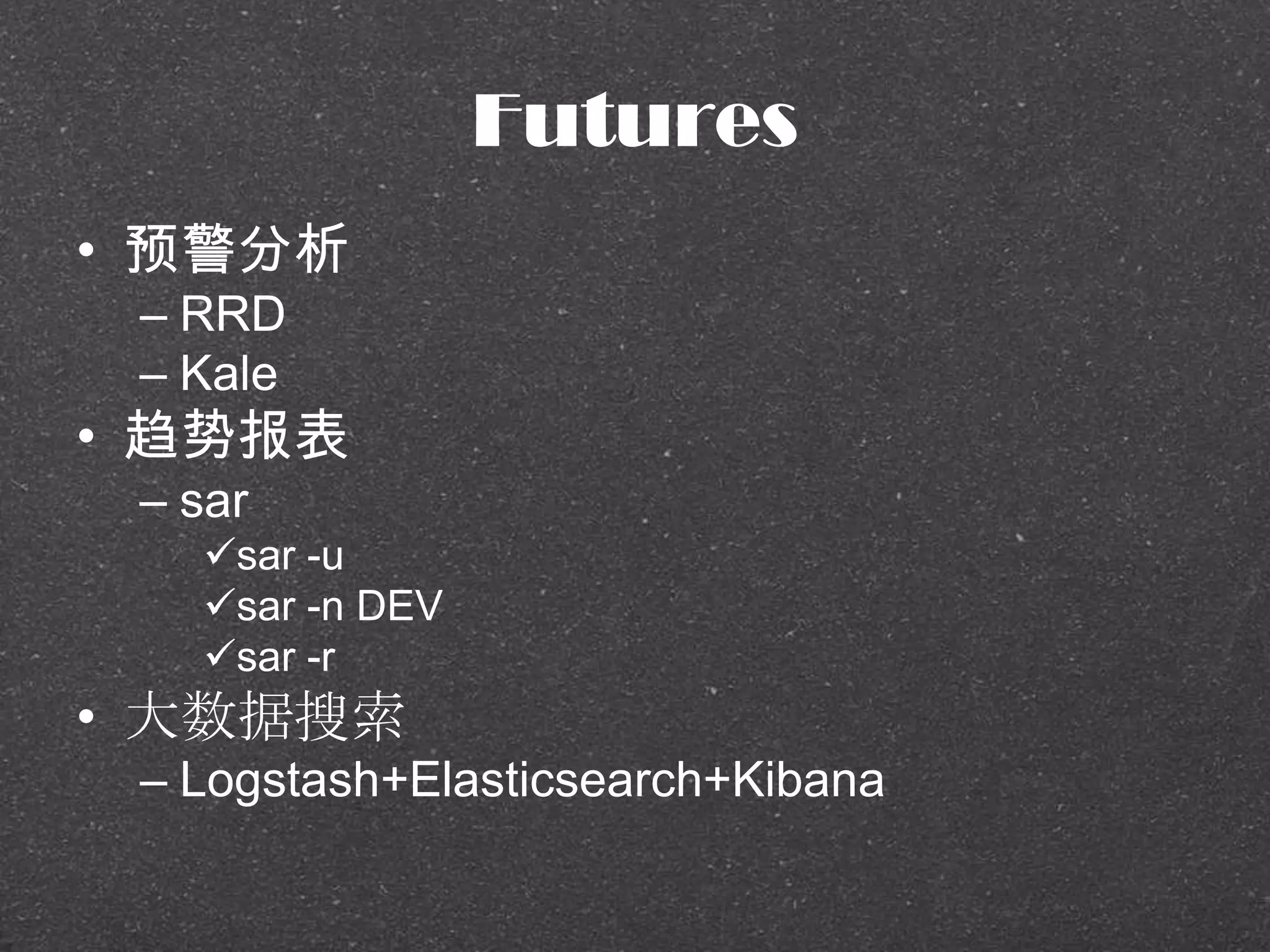 Futures

• 预警分析
  – RRD
  – Kale
• 趋势报表
  – sar
    ✓sar -u
    ✓sar -n DEV
    ✓sar -r
• 大数据搜索
  – Logstash+Elasticsearch+Kibana